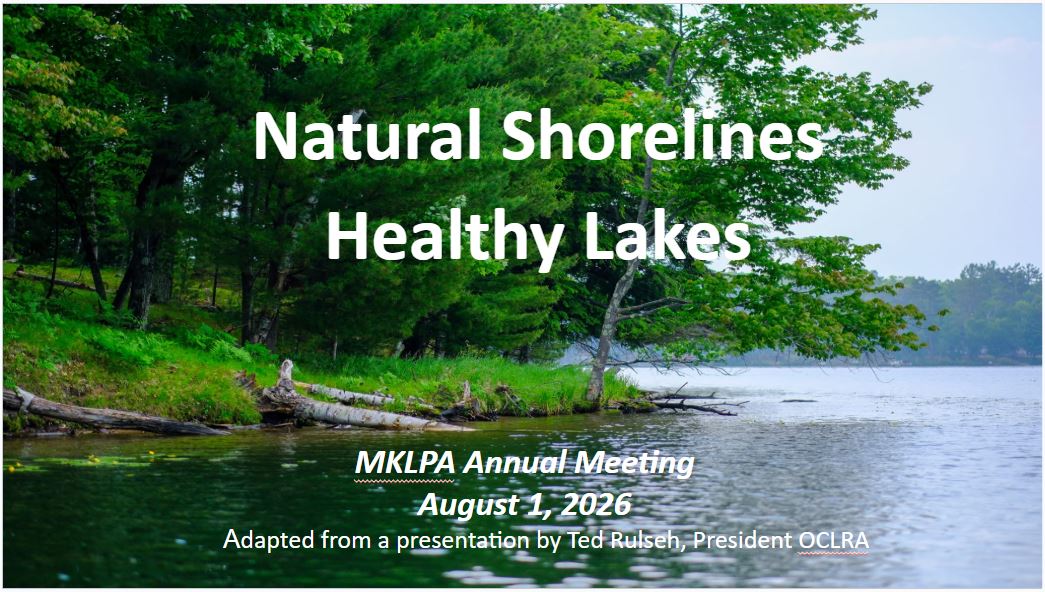 Natural Shorelines
Healthy Lakes

MKLPA Annual Meeting
August 1, 2026
Adapted from a presentation by Ted Rulseh, President OCLRA